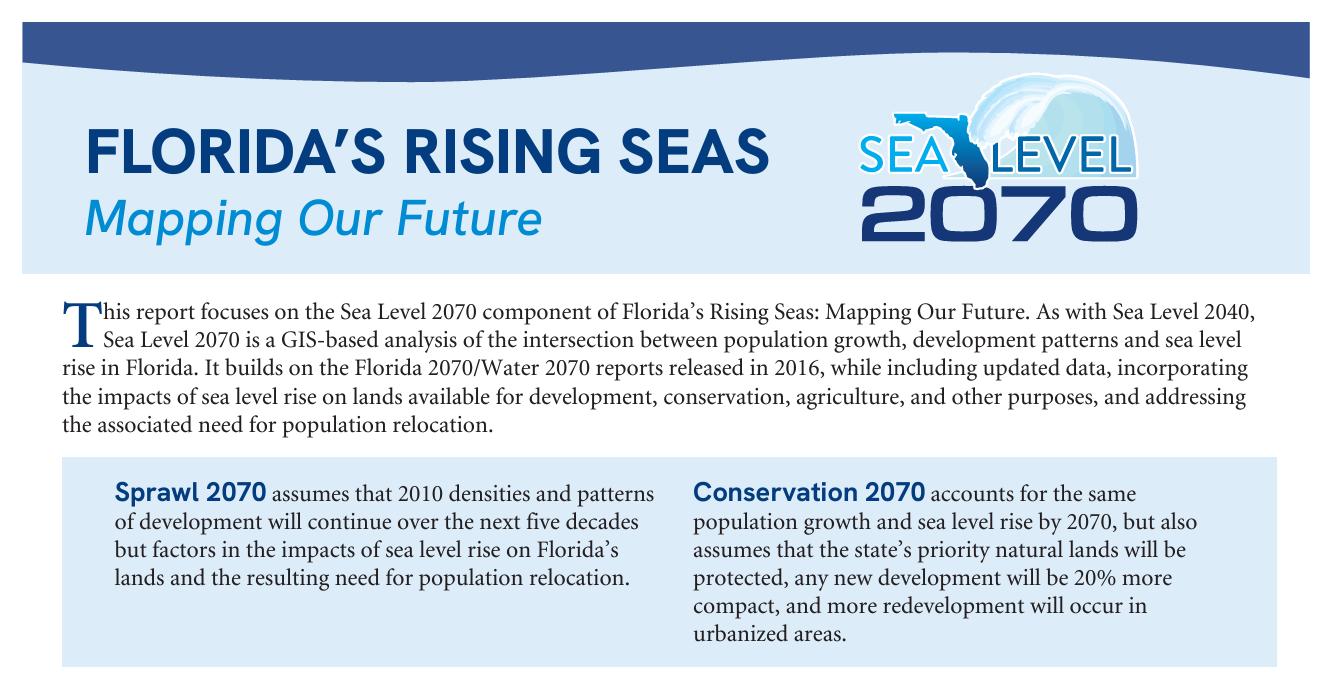 FLORIDA'S RISING SEAS
Mapping Our Future

SEA LEVEL
2070

This report focuses on the Sea Level 2070 component of Florida's Rising Seas: Mapping Our Future. As with Sea Level 2040, Sea Level 2070 is a GIS-based analysis of the intersection between population growth, development patterns and sea level rise in Florida. It builds on the Florida 2070/Water 2070 reports released in 2016, while including updated data, incorporating the impacts of sea level rise on lands available for development, conservation, agriculture, and other purposes, and addressing the associated need for population relocation.

Sprawl 2070 assumes that 2010 densities and patterns of development will continue over the next five decades but factors in the impacts of sea level rise on Florida's lands and the resulting need for population relocation.

Conservation 2070 accounts for the same population growth and sea level rise by 2070, but also assumes that the state's priority natural lands will be protected, any new development will be 20% more compact, and more redevelopment will occur in urbanized areas.